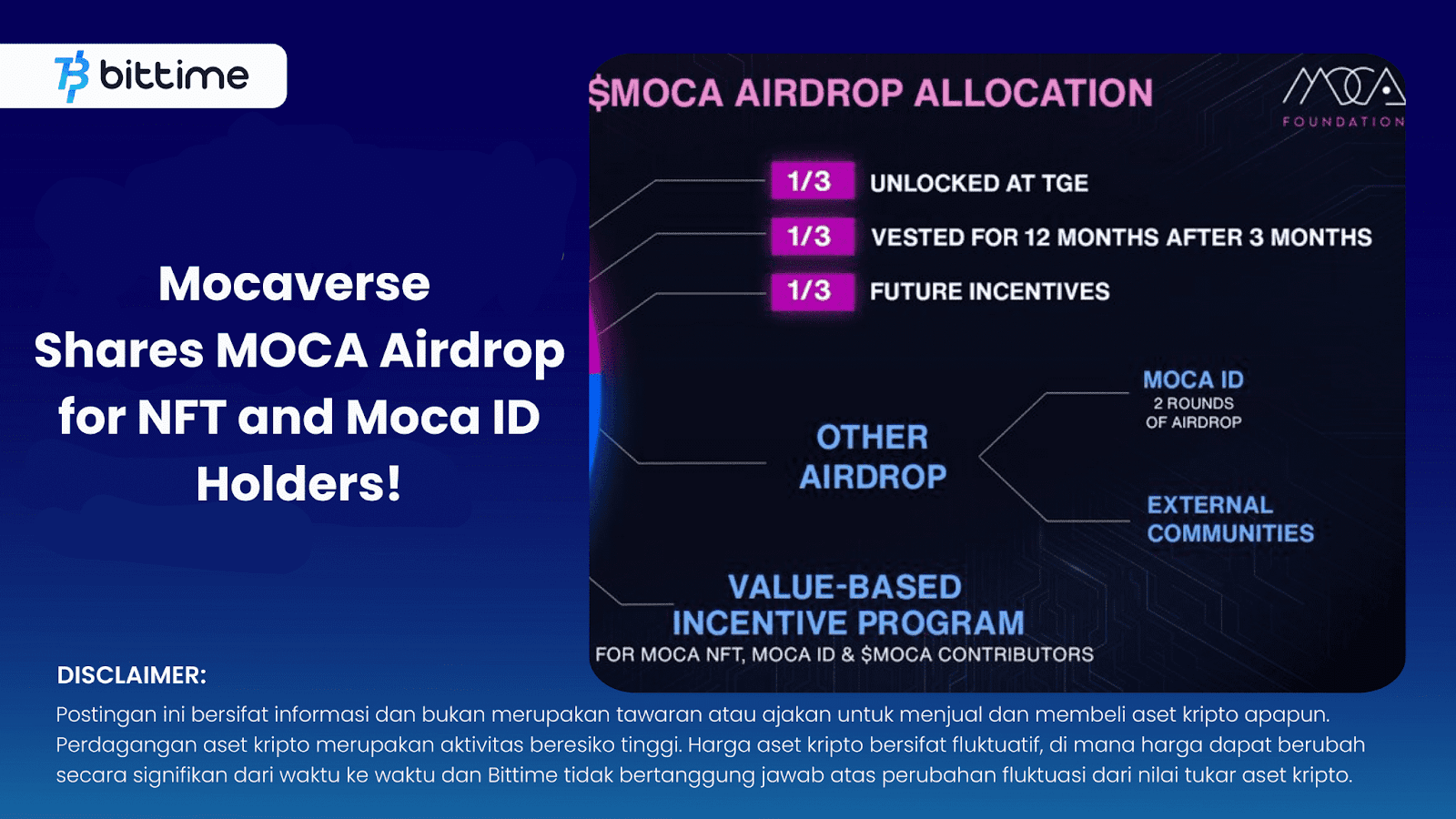 bittime

Mocaverse Shares MOCA Airdrop for NFT and Moca ID Holders!

$MOCA AIRDROP ALLOCATION

MOCA FOUNDATION

1/3 UNLOCKED AT TGE

1/3 VESTED FOR 12 MONTHS AFTER 3 MONTHS

1/3 FUTURE INCENTIVES

OTHER AIRDROP

MOCA ID
2 ROUNDS OF AIRDROP

EXTERNAL COMMUNITIES

VALUE-BASED INCENTIVE PROGRAM
FOR MOCA NFT, MOCA ID & $MOCA CONTRIBUTORS

DISCLAIMER:
Postingan ini bersifat informasi dan bukan merupakan tawaran atau ajakan untuk menjual dan membeli aset kripto apapun. Perdagangan aset kripto merupakan aktivitas beresiko tinggi. Harga aset kripto bersifat fluktuatif, di mana harga dapat berubah secara signifikan dari waktu ke waktu dan Bittime tidak bertanggung jawab atas perubahan fluktuasi dari nilai tukar aset kripto.